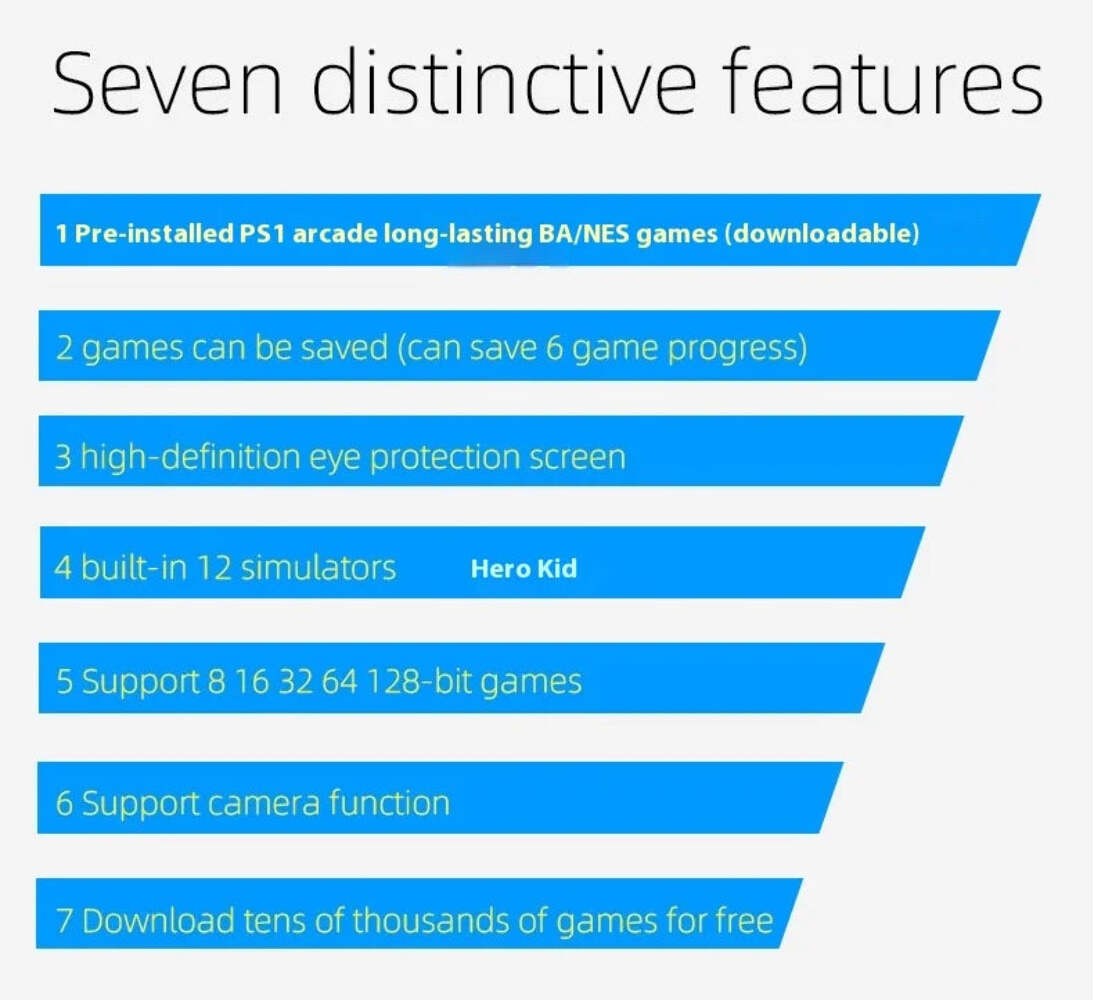 Seven distinctive features

1 Pre-installed PS1 arcade long-lasting BA/NES games (downloadable)

2 games can be saved (can save 6 game progress)

3 high-definition eye protection screen

4 built-in 12 simulators Hero Kid

5 Support 8 16 32 64 128-bit games

6 Support camera function

7 Download tens of thousands of games for free